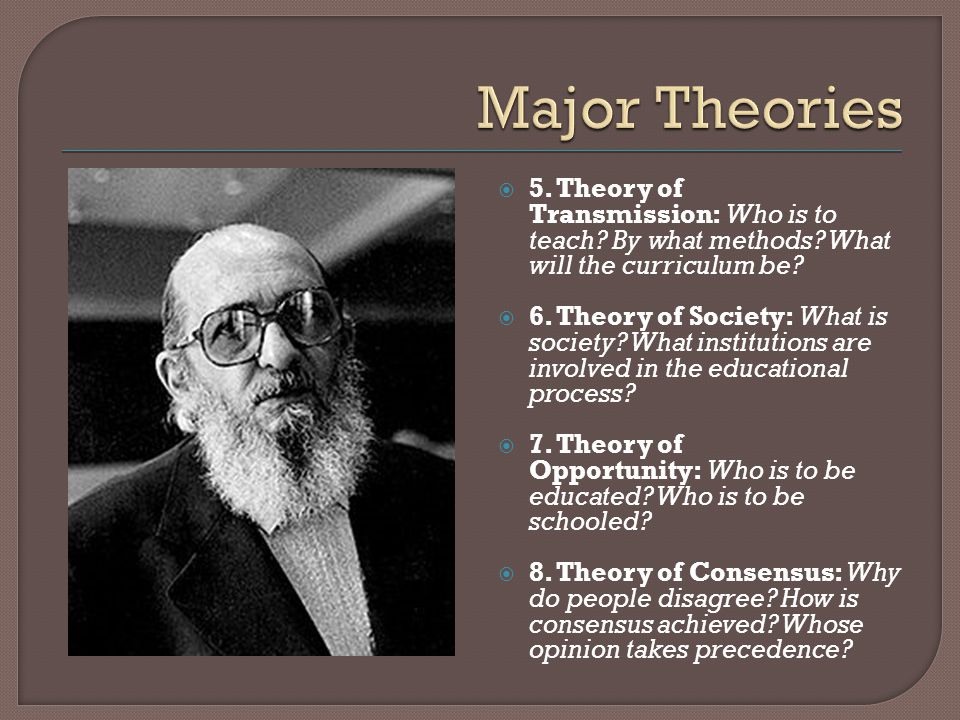 Major Theories

5. Theory of Transmission: Who is to teach? By what methods? What will the curriculum be?

6. Theory of Society: What is society? What institutions are involved in the educational process?

7. Theory of Opportunity: Who is to be educated? Who is to be schooled?

8. Theory of Consensus: Why do people disagree? How is consensus achieved? Whose opinion takes precedence?